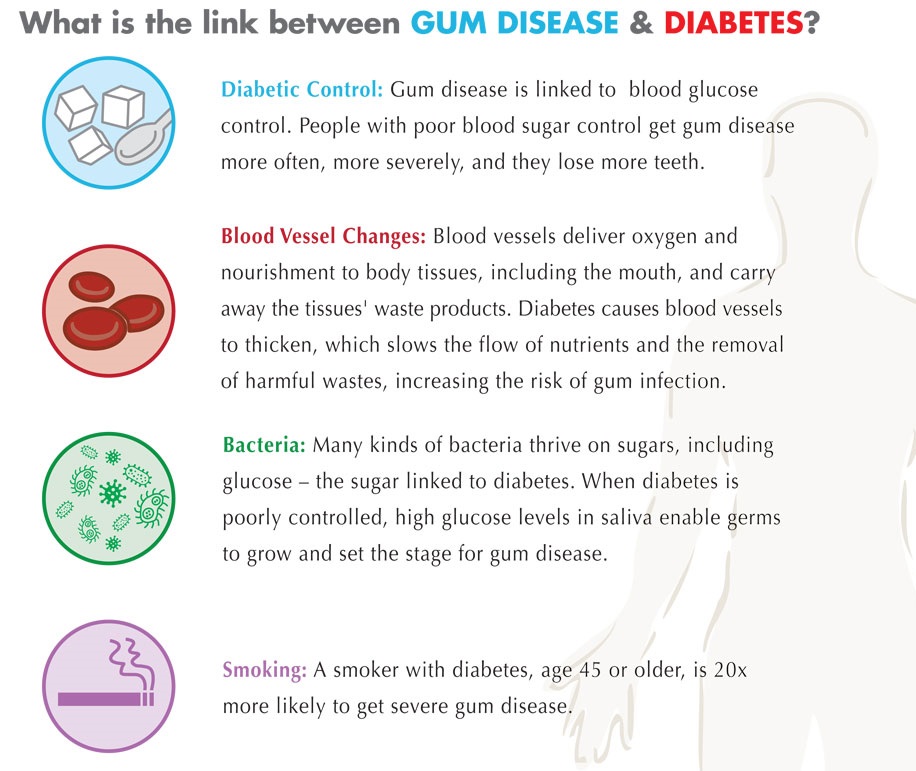 What is the link between GUM DISEASE & DIABETES?

Diabetic Control: Gum disease is linked to blood glucose control. People with poor blood sugar control get gum disease more often, more severely, and they lose more teeth.

Blood Vessel Changes: Blood vessels deliver oxygen and nourishment to body tissues, including the mouth, and carry away the tissues' waste products. Diabetes causes blood vessels to thicken, which slows the flow of nutrients and the removal of harmful wastes, increasing the risk of gum infection.

Bacteria: Many kinds of bacteria thrive on sugars, including glucose – the sugar linked to diabetes. When diabetes is poorly controlled, high glucose levels in saliva enable germs to grow and set the stage for gum disease.

Smoking: A smoker with diabetes, age 45 or older, is 20x more likely to get severe gum disease.